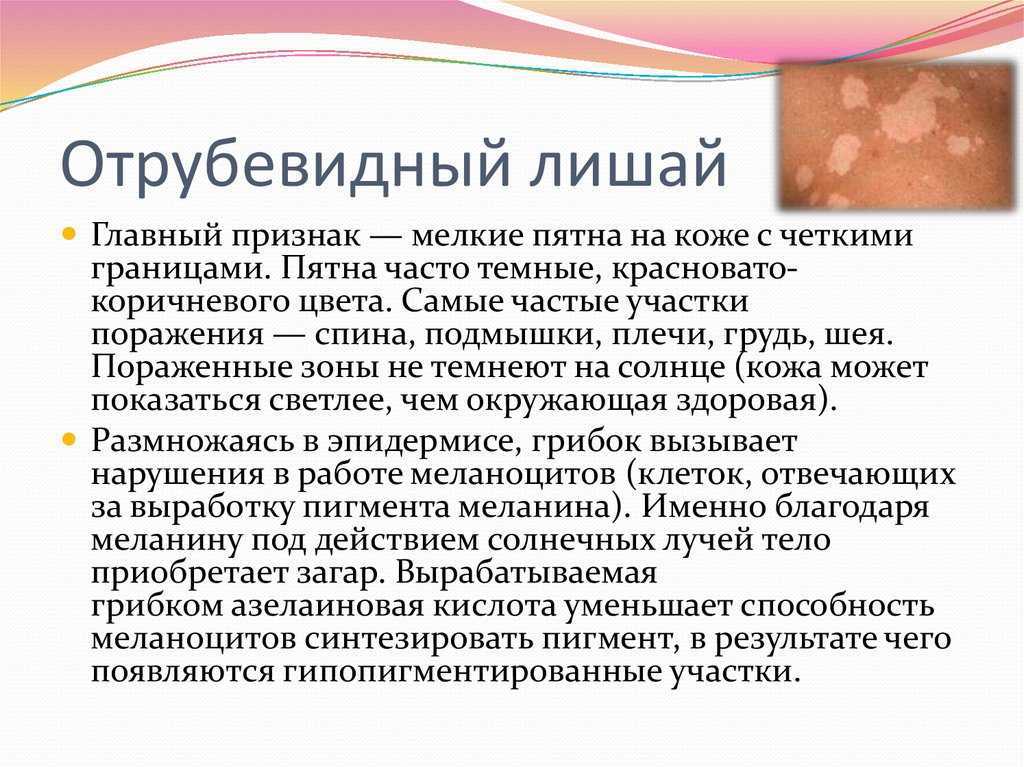 Отрубевидный лишай

Главный признак — мелкие пятна на коже с четкими границами. Пятна часто темные, красновато-коричневого цвета. Самые частые участки поражения — спина, подмышки, плечи, грудь, шея. Пораженные зоны не темнеют на солнце (кожа может показаться светлее, чем окружающая здоровая).

Размножаясь в эпидермисе, грибок вызывает нарушения в работе меланоцитов (клеток, отвечающих за выработку пигмента меланина). Именно благодаря меланину под действием солнечных лучей тело приобретает загар. Вырабатываемая грибком азелаиновая кислота уменьшает способность меланоцитов синтезировать пигмент, в результате чего появляются гипопигментированные участки.